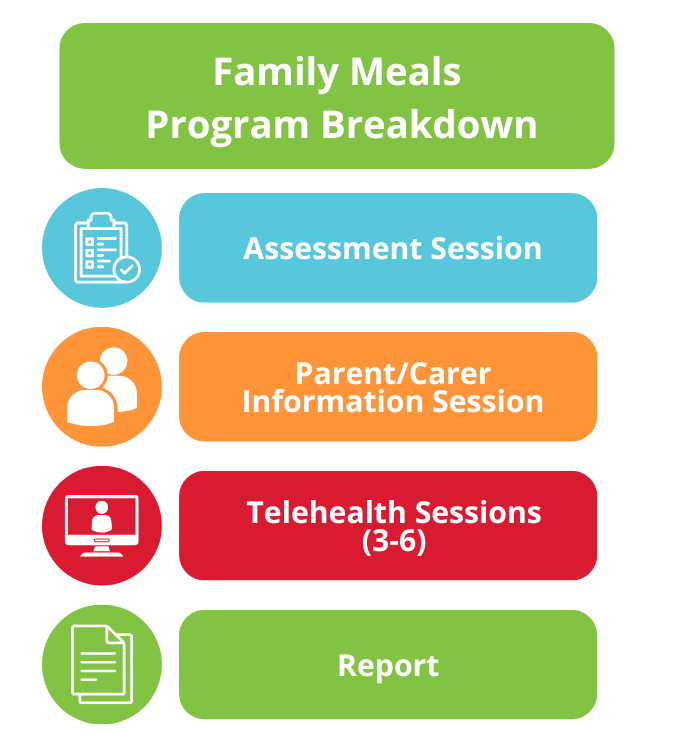 Family Meals
Program Breakdown

Assessment Session

Parent/Carer
Information Session

Telehealth Sessions
(3-6)

Report